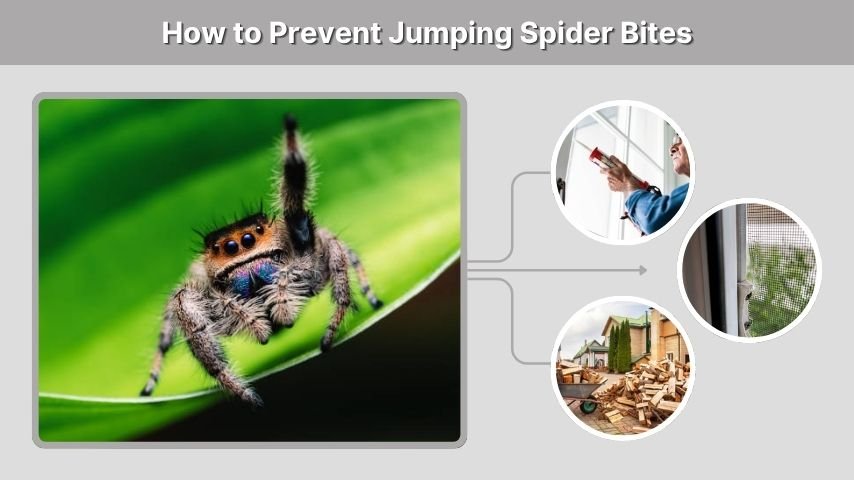 How to Prevent Jumping Spider Bites